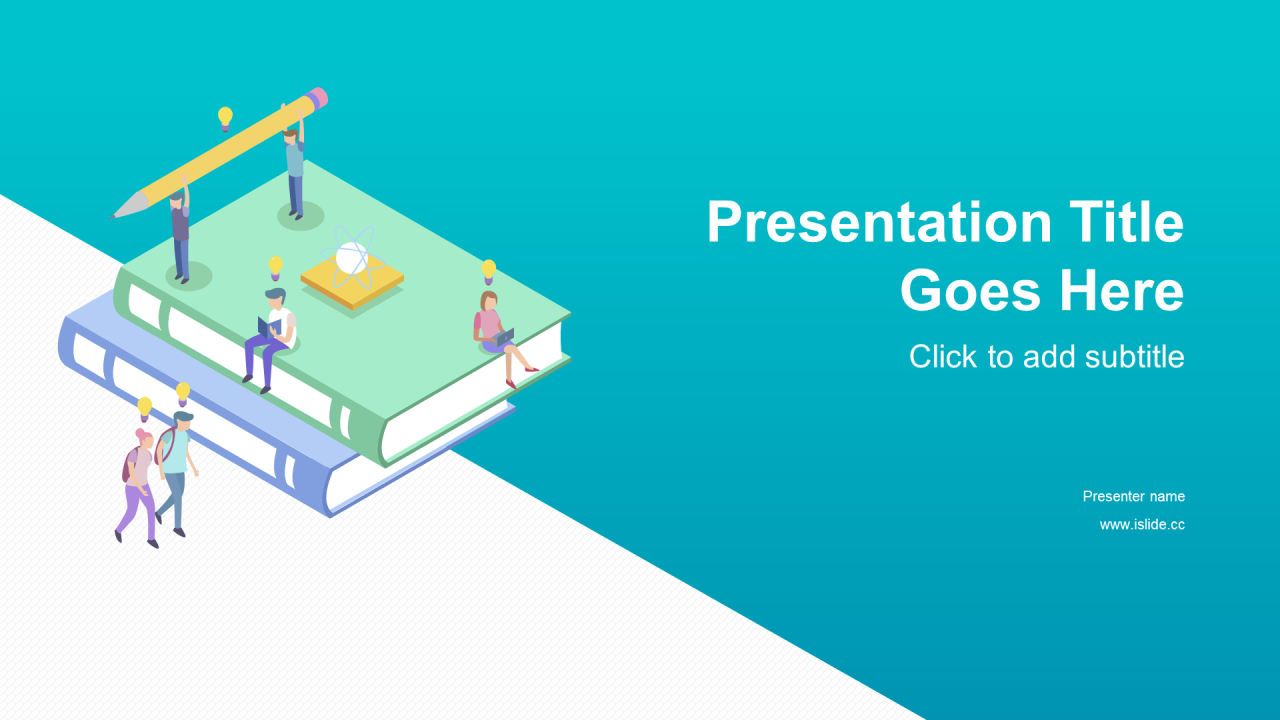 Presentation Title Goes Here

Click to add subtitle

Presenter name

www.islide.cc